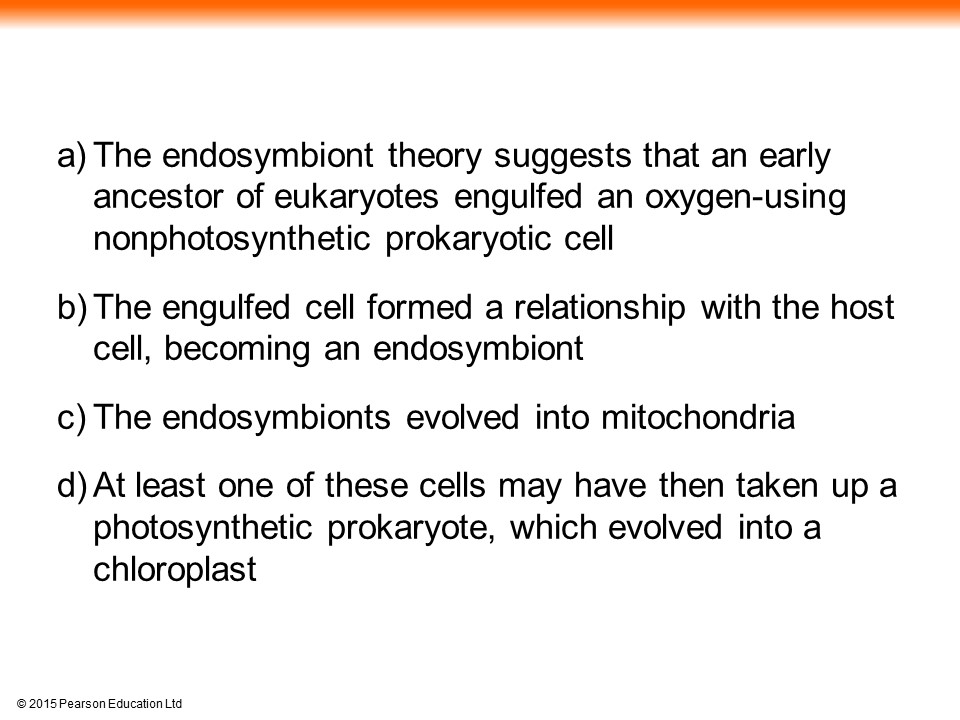 a) The endosymbiont theory suggests that an early ancestor of eukaryotes engulfed an oxygen-using nonphotosynthetic prokaryotic cell

b) The engulfed cell formed a relationship with the host cell, becoming an endosymbiont

c) The endosymbionts evolved into mitochondria

d) At least one of these cells may have then taken up a photosynthetic prokaryote, which evolved into a chloroplast

© 2015 Pearson Education Ltd